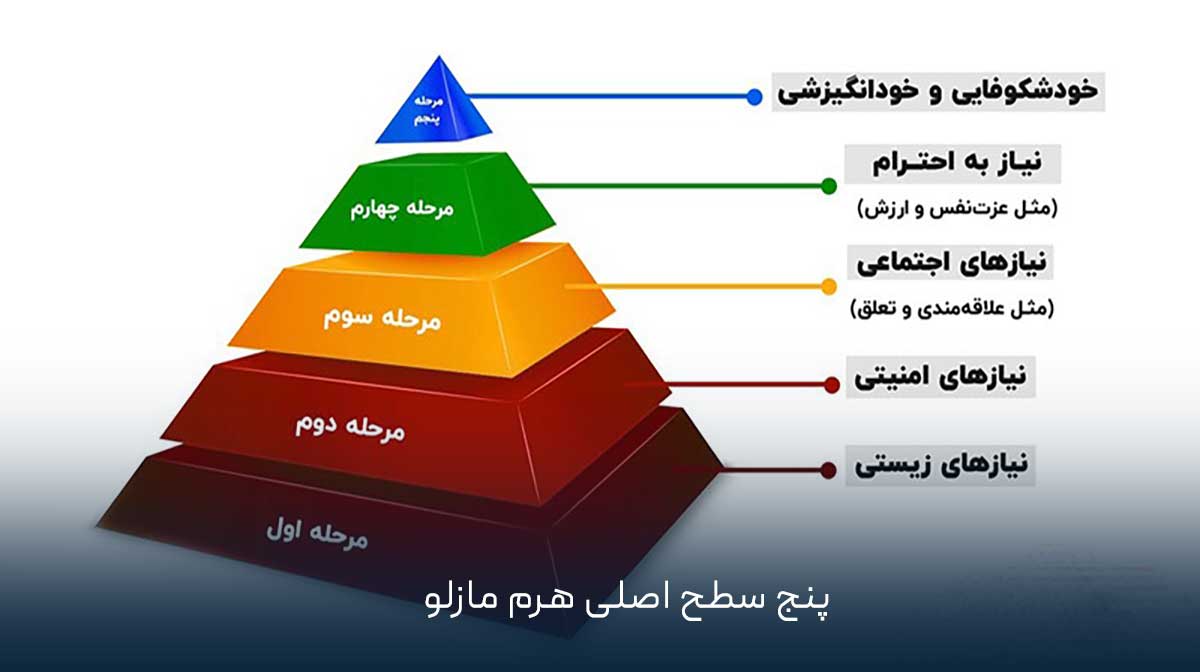 مرحله پنجم
خودشکوفایی و خودانگیزشی

مرحله چهارم
نیاز به احترام
(مثل عزت‌نفس و ارزش)

مرحله سوم
نیازهای اجتماعی
(مثل علاقه‌مندی و تعلق)

مرحله دوم
نیازهای امنیتی

مرحله اول
نیازهای زیستی

پنج سطح اصلی هرم مازلو